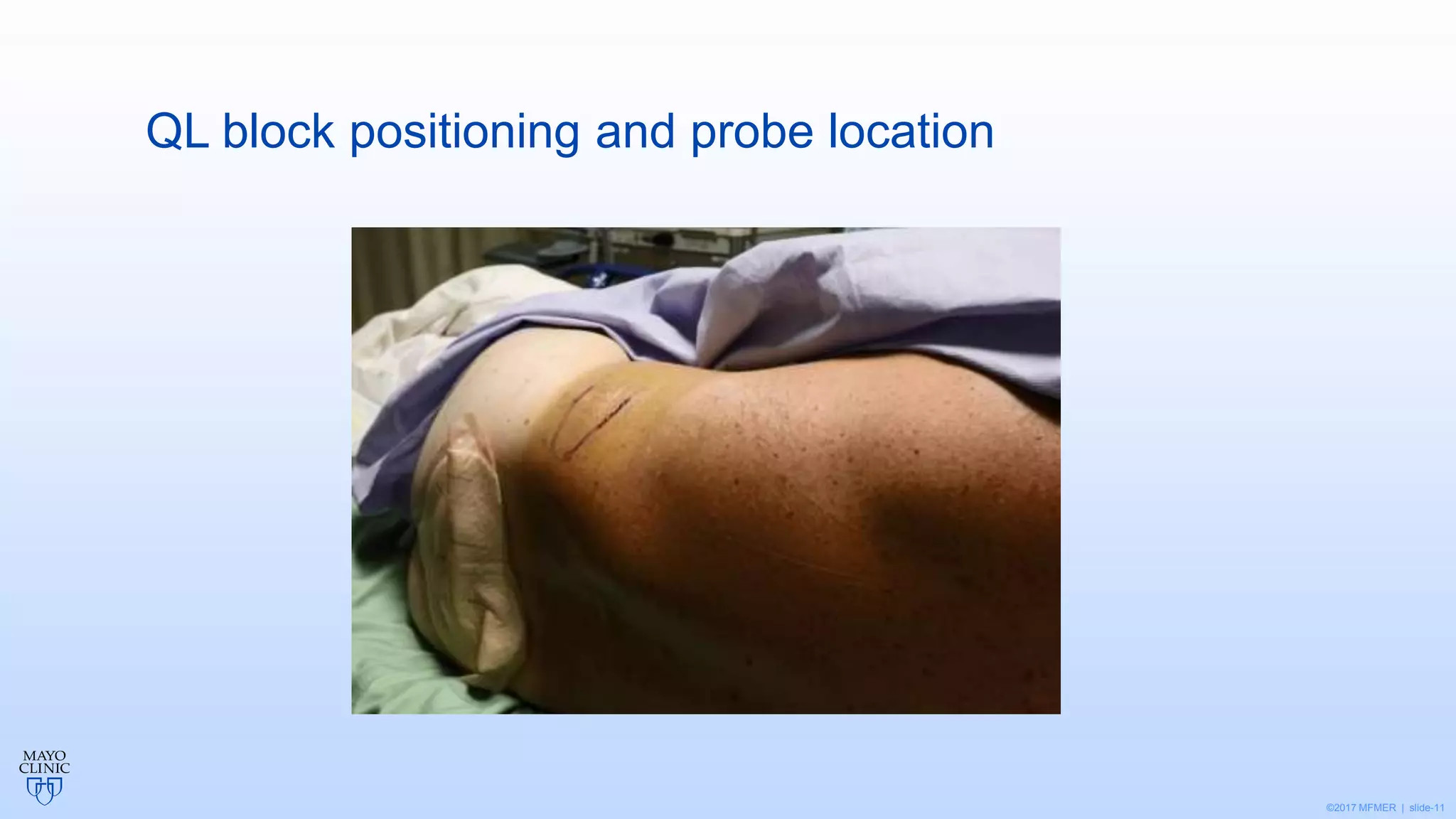 QL block positioning and probe location

MAYO
CLINIC

©2017 MFMER | slide-11